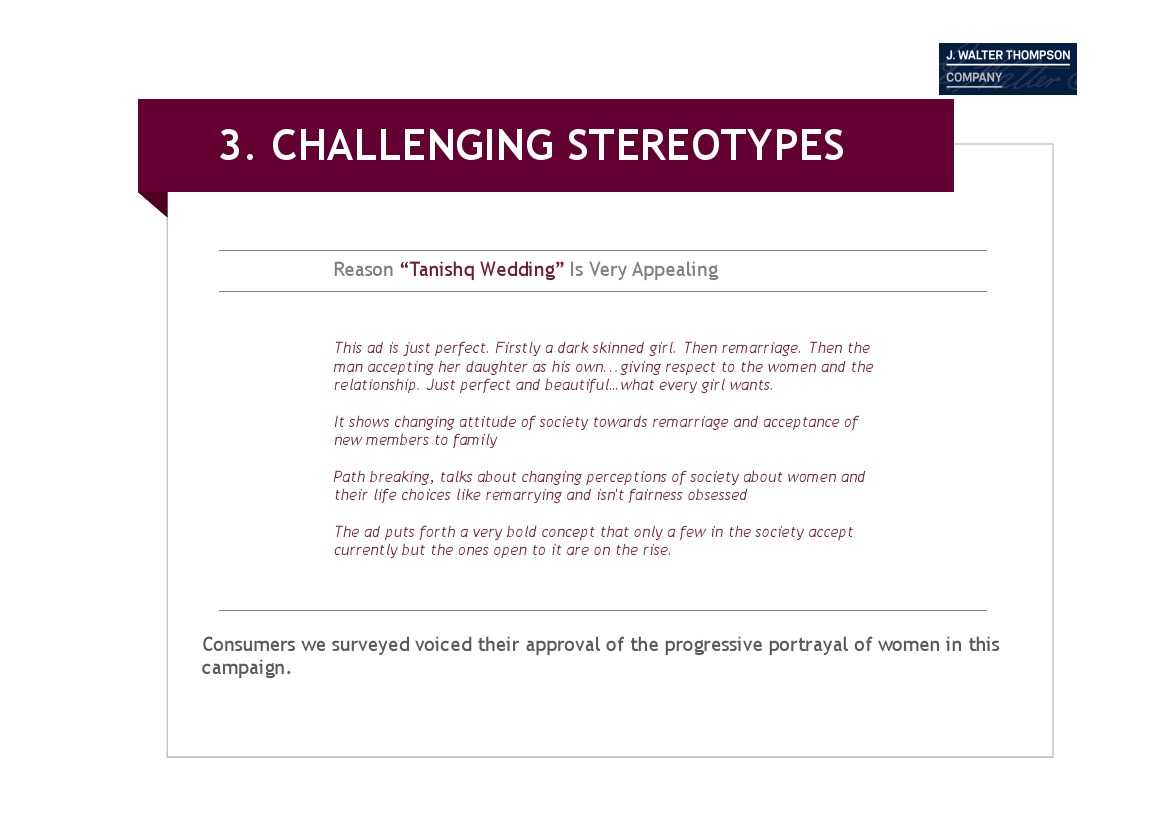 J. WALTER THOMPSON COMPANY

3. CHALLENGING STEREOTYPES

Reason “Tanishq Wedding” Is Very Appealing

This ad is just perfect. Firstly a dark skinned girl. Then remarriage. Then the man accepting her daughter as his own...giving respect to the women and the relationship. Just perfect and beautiful...what every girl wants.

It shows changing attitude of society towards remarriage and acceptance of new members to family

Path breaking, talks about changing perceptions of society about women and their life choices like remarrying and isn't fairness obsessed

The ad puts forth a very bold concept that only a few in the society accept currently but the ones open to it are on the rise.

Consumers we surveyed voiced their approval of the progressive portrayal of women in this campaign.